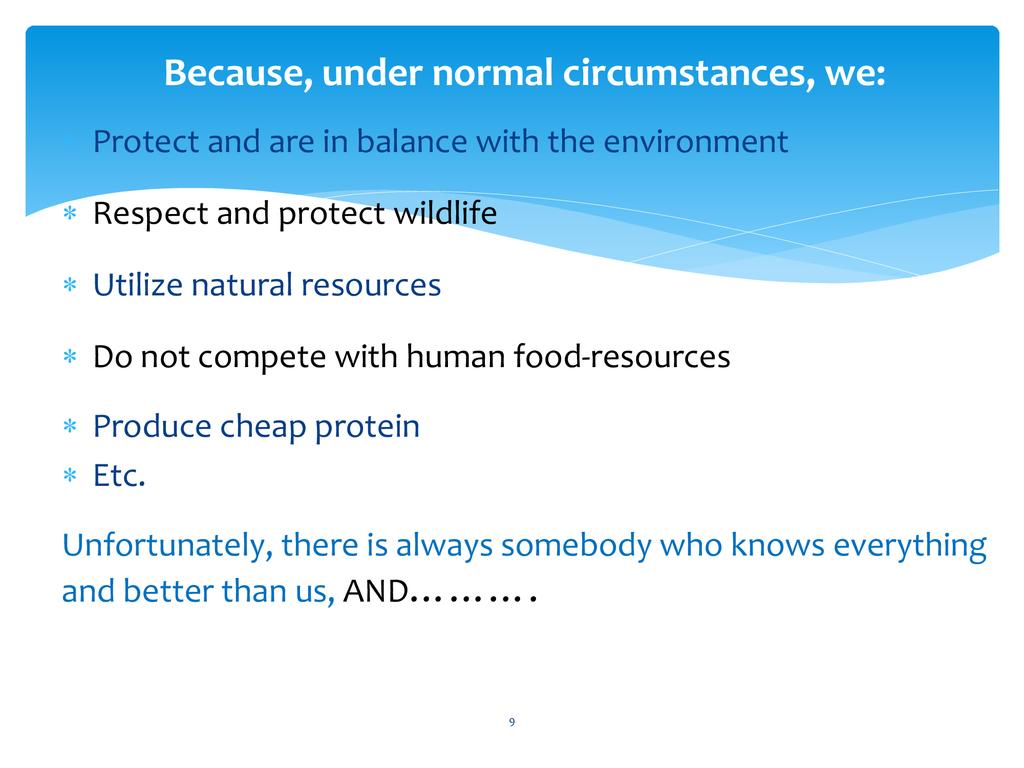 Because, under normal circumstances, we:

∗ Protect and are in balance with the environment

∗ Respect and protect wildlife

∗ Utilize natural resources

∗ Do not compete with human food-resources

∗ Produce cheap protein
∗ Etc.

Unfortunately, there is always somebody who knows everything and better than us, AND……….

9